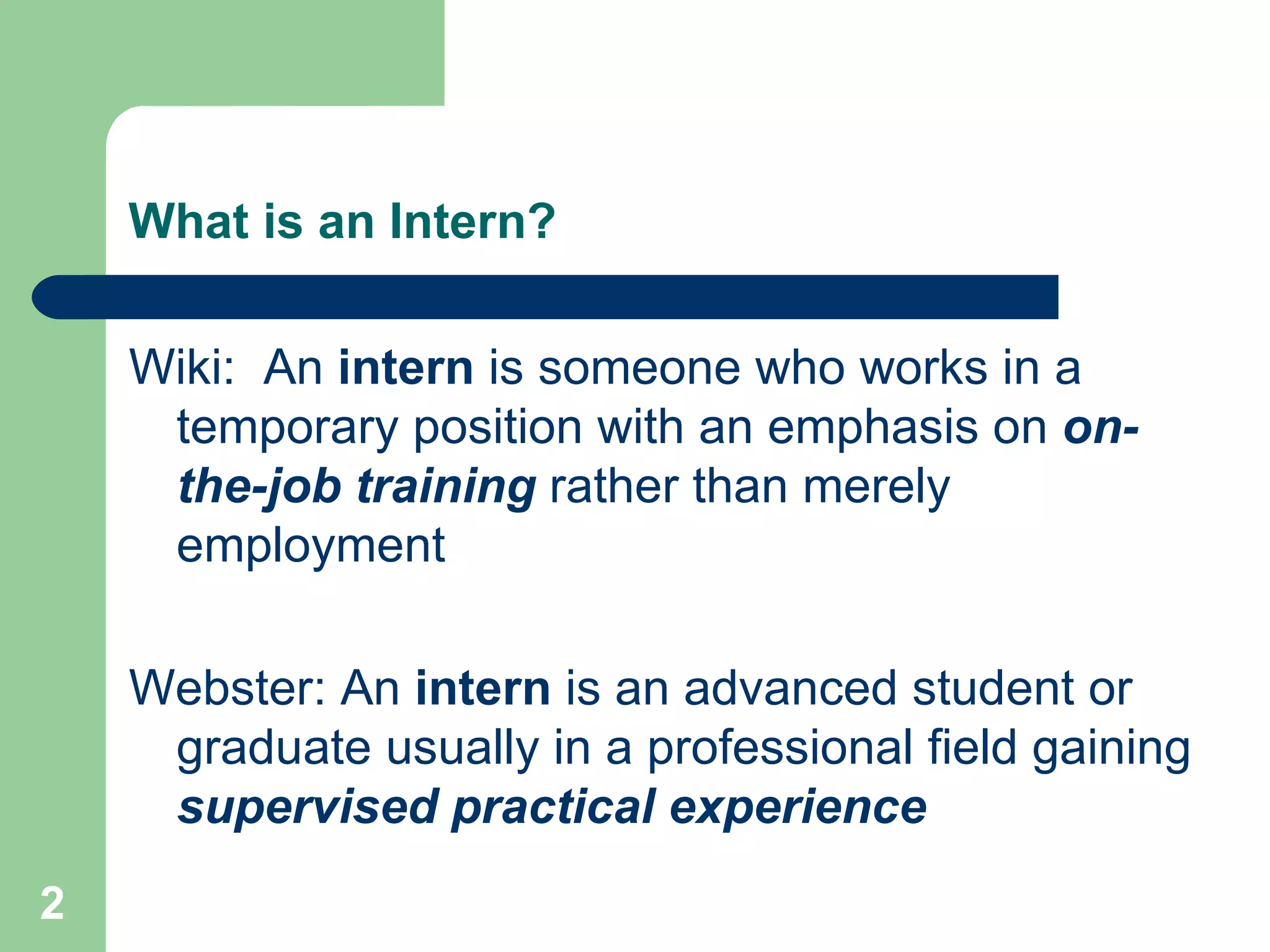 What is an Intern?

Wiki: An intern is someone who works in a temporary position with an emphasis on on-the-job training rather than merely employment

Webster: An intern is an advanced student or graduate usually in a professional field gaining supervised practical experience

2